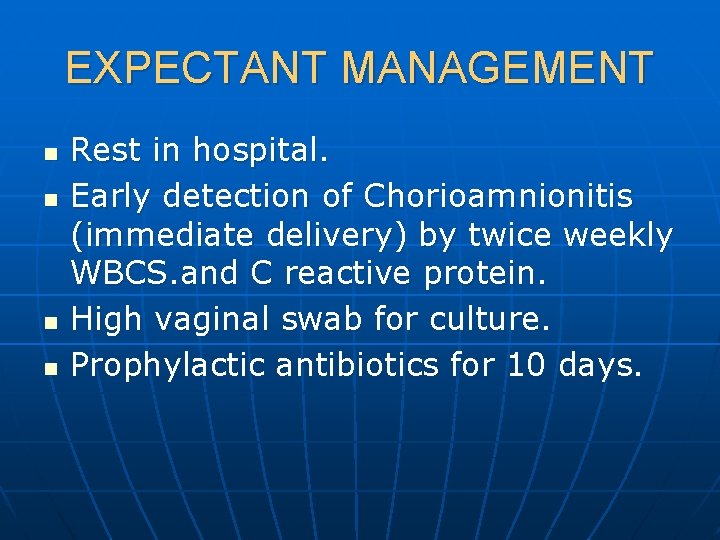 EXPECTANT MANAGEMENT

- Rest in hospital.
- Early detection of Chorioamnionitis (immediate delivery) by twice weekly WBCS.and C reactive protein.
- High vaginal swab for culture.
- Prophylactic antibiotics for 10 days.